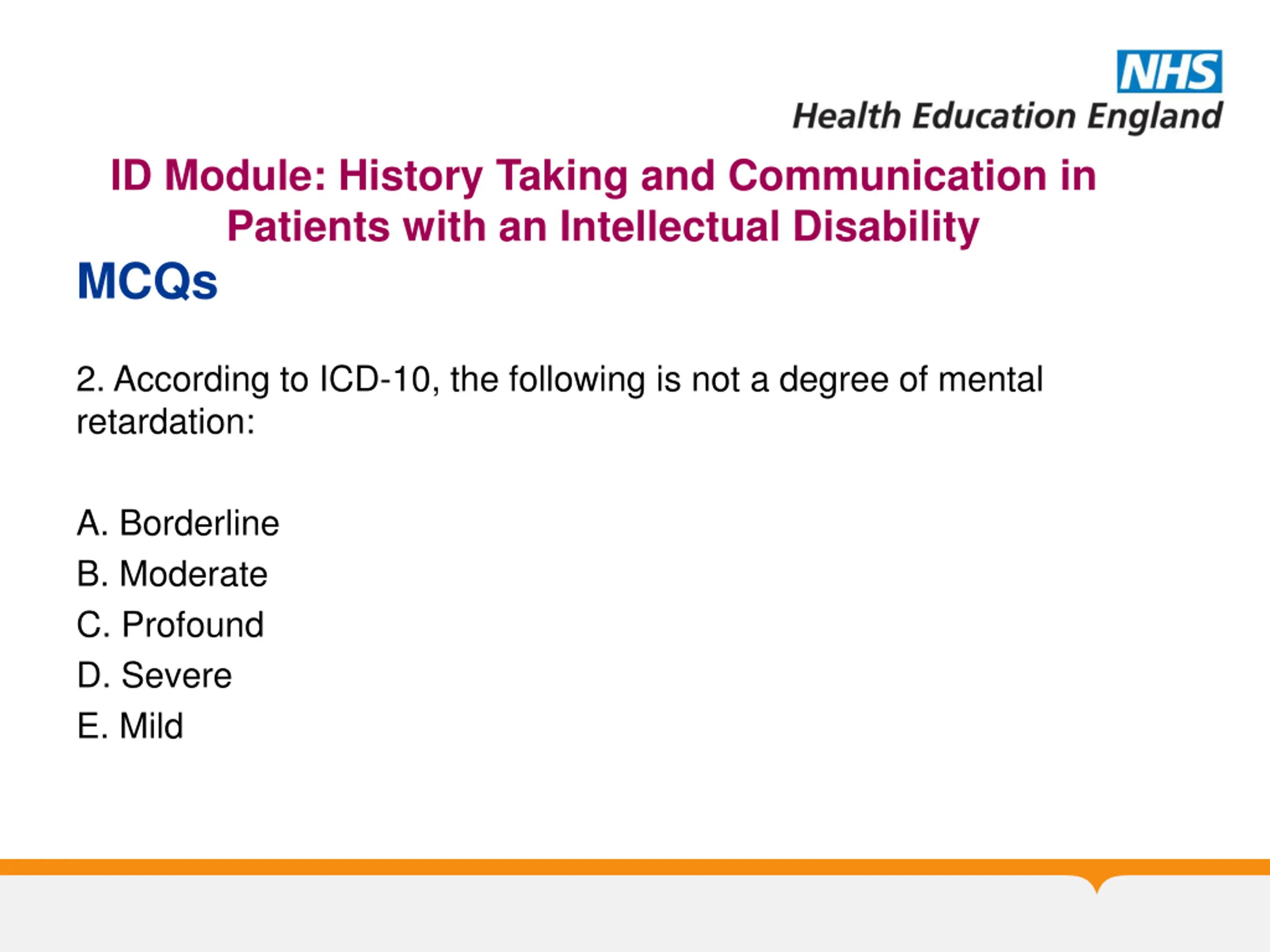 NHS
Health Education England

ID Module: History Taking and Communication in Patients with an Intellectual Disability

MCQs

2. According to ICD-10, the following is not a degree of mental retardation:

A. Borderline
B. Moderate
C. Profound
D. Severe
E. Mild